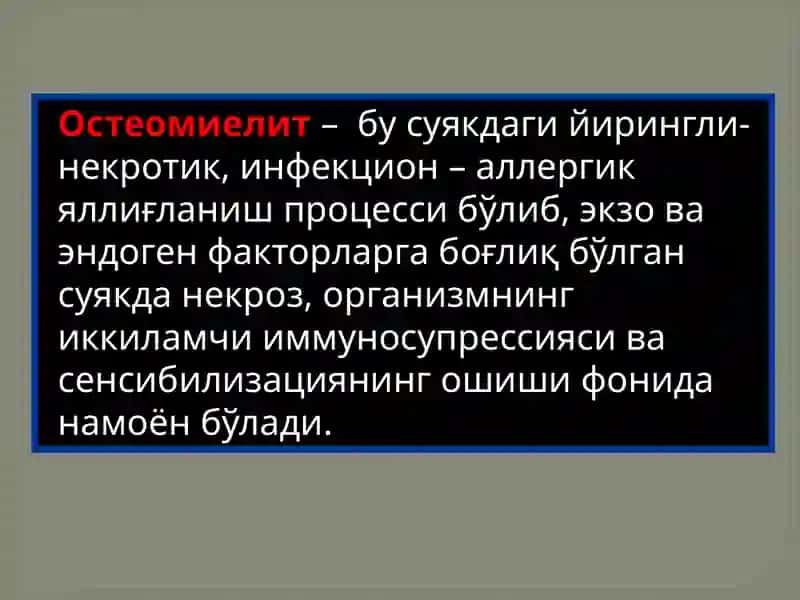 Остеомиелит – бу суякдаги йирингли-некротик, инфекцион – аллергик яллиғланиш процесси бўлиб, экзо ва эндоген факторларга боғлиқ бўлган суякда некроз, организмнинг иккиламчи иммуносупрессияси ва сенсибилизациянинг ошиши фонида намоён бўлади.